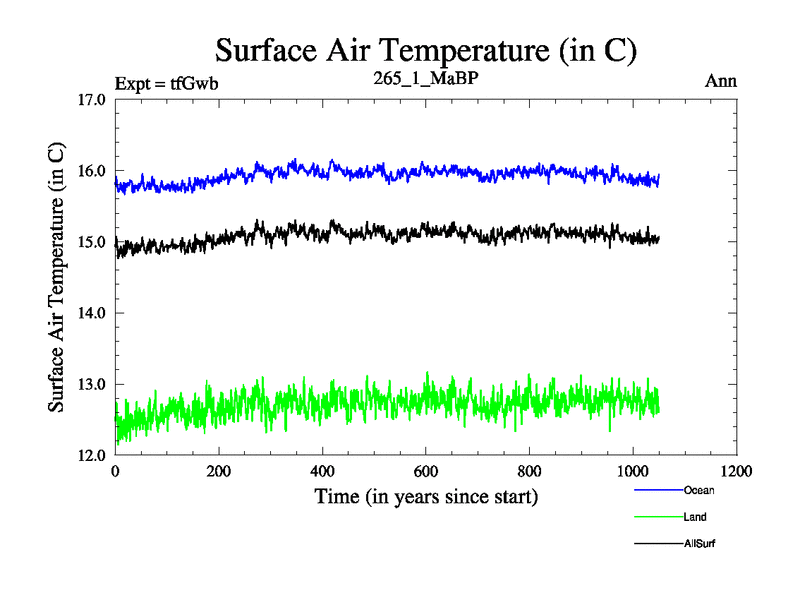 Surface Air Temperature (in C)

Expt = tfGwb

265_1_MaBP

Ann

Surface Air Temperature (in C)

17.0
16.0
15.0
14.0
13.0
12.0

0
200
400
600
800
1000
1200

Time (in years since start)

Ocean

Land

AllSurf